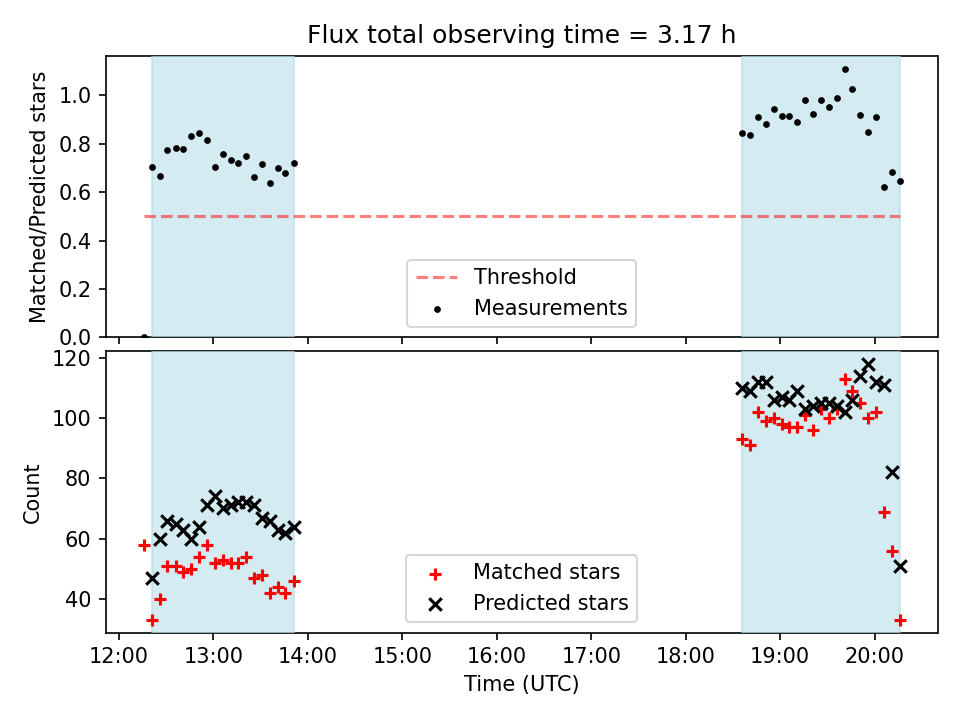 Flux total observing time = 3.17 h

Matched/Predicted stars

1.0
0.8
0.6
0.4
0.2
0.0

Threshold
Measurements

Count

120
100
80
60
40

Matched stars
Predicted stars

12:00 13:00 14:00 15:00 16:00 17:00 18:00 19:00 20:00

Time (UTC)